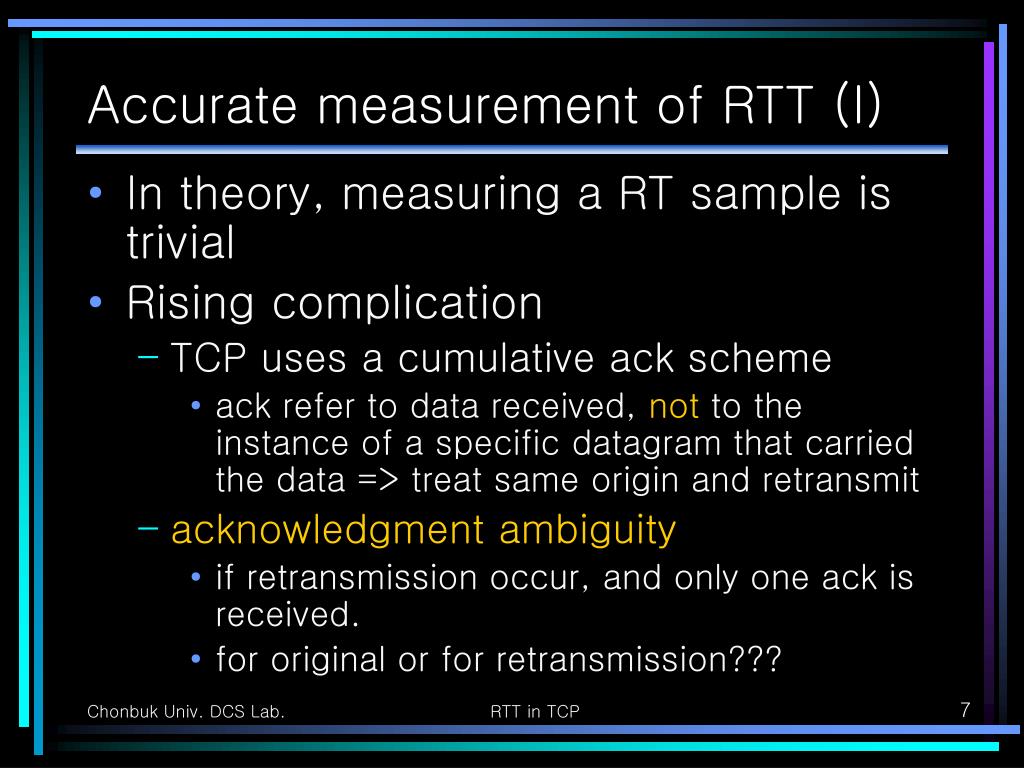 Accurate measurement of RTT (I)

• In theory, measuring a RT sample is trivial
• Rising complication
– TCP uses a cumulative ack scheme
• ack refer to data received, not to the instance of a specific datagram that carried the data => treat same origin and retransmit
– acknowledgment ambiguity
• if retransmission occur, and only one ack is received.
• for original or for retransmission???

Chonbuk Univ. DCS Lab.
RTT in TCP
7